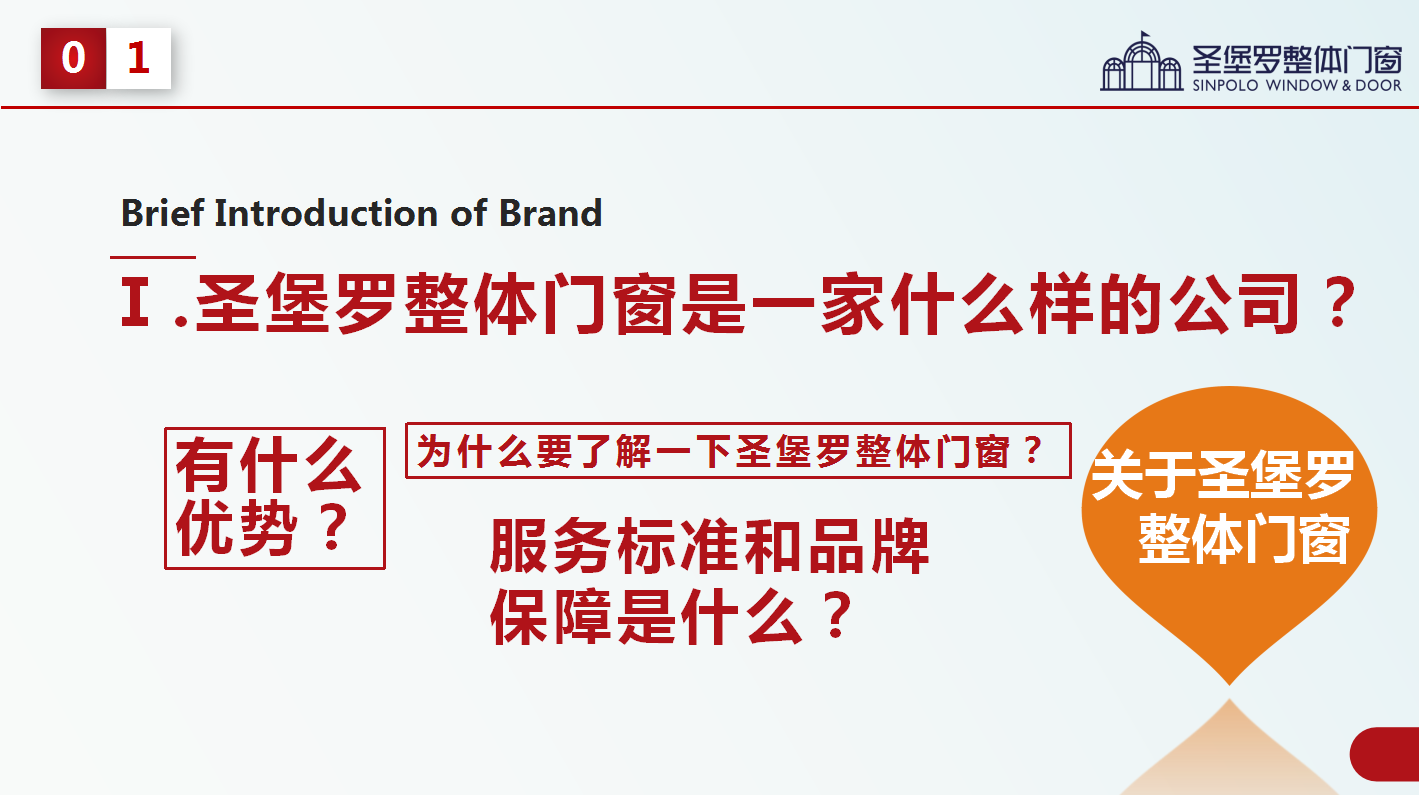 0 1

圣堡罗整体门窗
SINPOLO WINDOW & DOOR

Brief Introduction of Brand

Ⅰ.圣堡罗整体门窗是一家什么样的公司？

有什么优势？

为什么要了解一下圣堡罗整体门窗？

服务标准和品牌保障是什么？

关于圣堡罗整体门窗